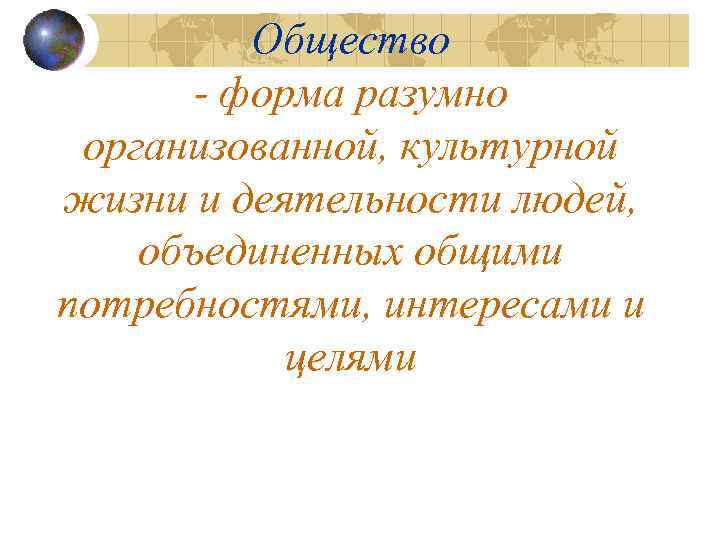 Общество

- форма разумно организованной, культурной жизни и деятельности людей, объединенных общими потребностями, интересами и целями